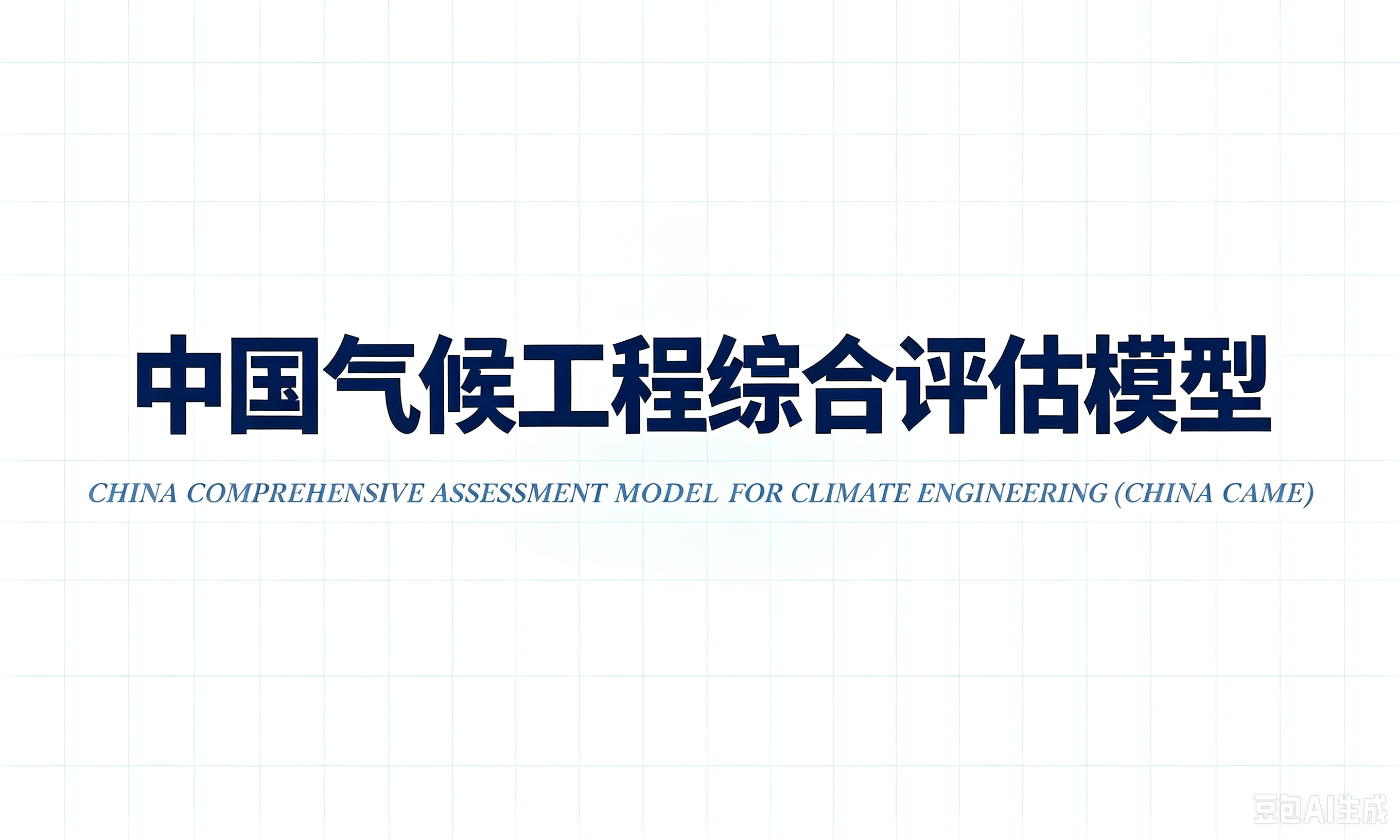 中国气候工程综合评估模型

CHINA COMPREHENSIVE ASSESSMENT MODEL FOR CLIMATE ENGINEERING (CHINA CAME)

豆包AI生成